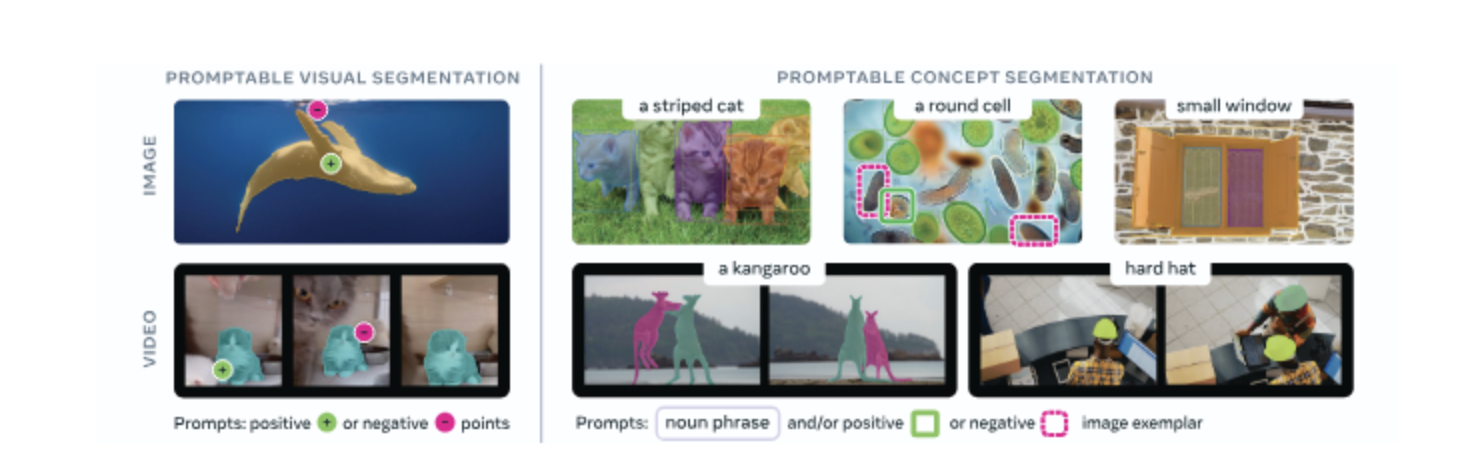 PROMPTABLE VISUAL SEGMENTATION

IMAGE

VIDEO

Prompts: positive + or negative − points

PROMPTABLE CONCEPT SEGMENTATION

a striped cat

a round cell

small window

a kangaroo

hard hat

Prompts: noun phrase and/or positive or negative image exemplar